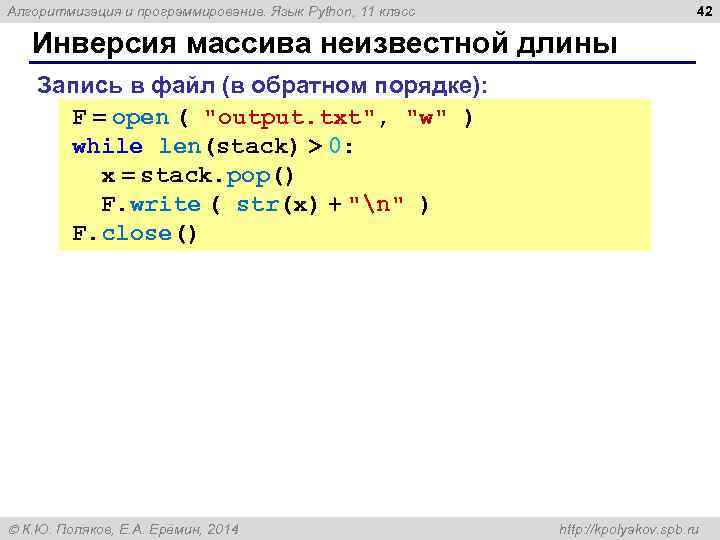 Алгоритмизация и программирование. Язык Python, 11 класс

42

Инверсия массива неизвестной длины

Запись в файл (в обратном порядке):

F = open ( "output.txt", "w" )
while len(stack) > 0:
  x = stack.pop()
  F.write ( str(x) + "\n" )
F.close()

© К.Ю. Поляков, Е.А. Еремин, 2014

http://kpolyakov.spb.ru